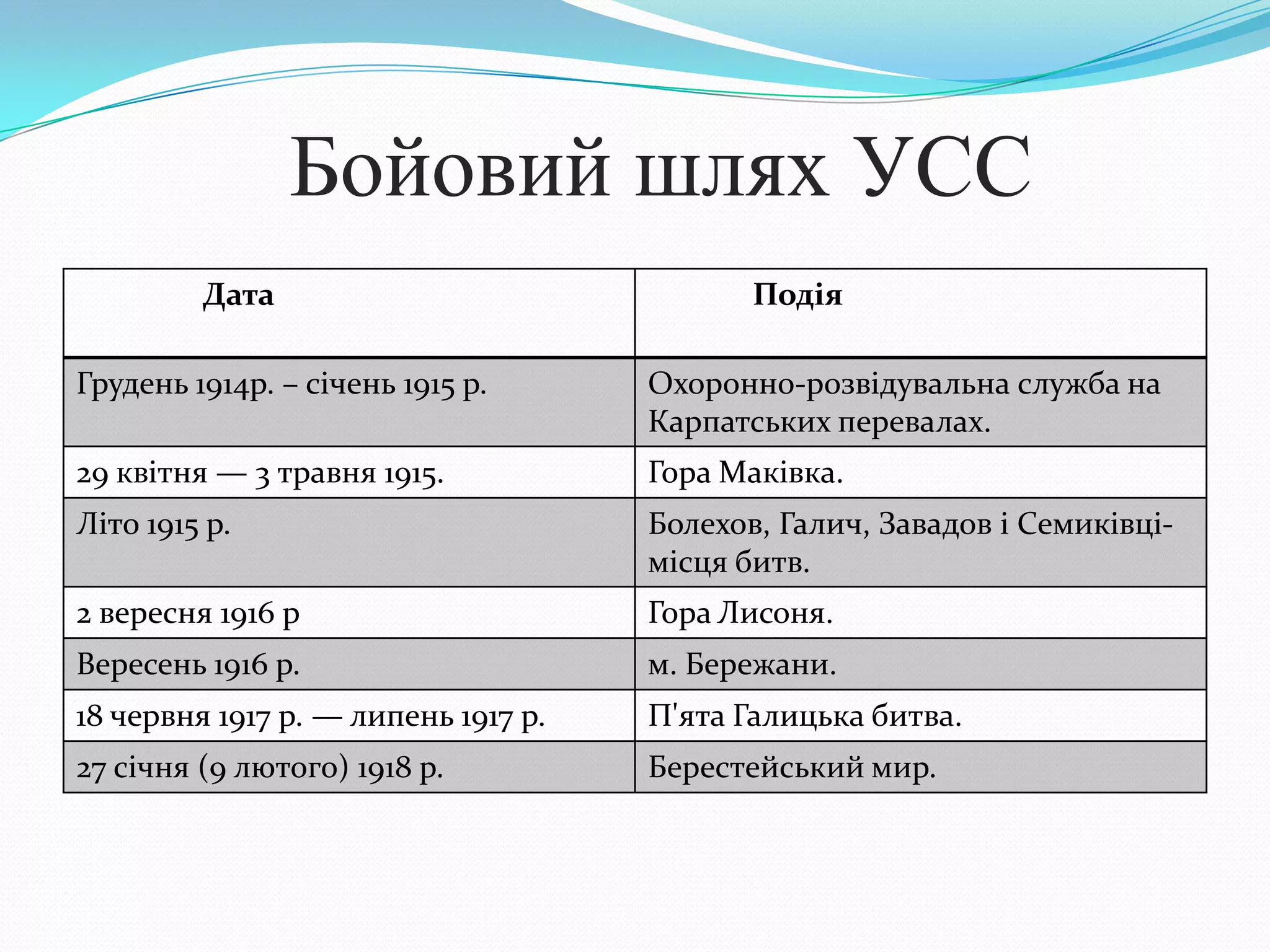 Бойовий шлях УСС

| Дата | Подія |
|---|---|
| Грудень 1914р. – січень 1915 р. | Охоронно-розвідувальна служба на Карпатських перевалах. |
| 29 квітня — 3 травня 1915. | Гора Маківка. |
| Літо 1915 р. | Болехов, Галич, Завадов і Семиківці- місця битв. |
| 2 вересня 1916 р | Гора Лисоня. |
| Вересень 1916 р. | м. Бережани. |
| 18 червня 1917 р. — липень 1917 р. | П'ята Галицька битва. |
| 27 січня (9 лютого) 1918 р. | Берестейський мир. |